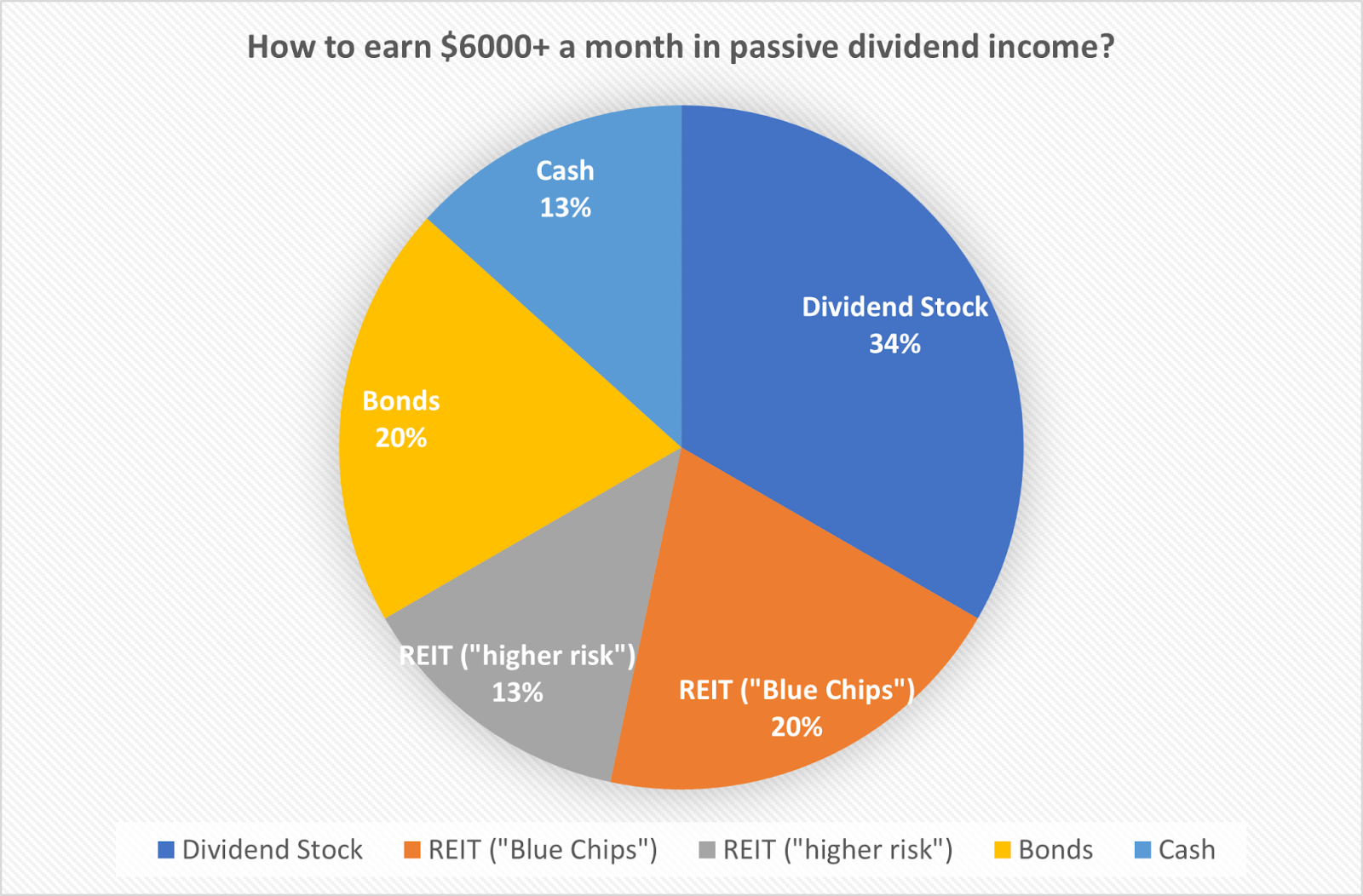 How to earn \$6000+ a month in passive dividend income?

Cash
13%

Dividend Stock
34%

Bonds
20%

REIT ("higher risk")
13%

REIT ("Blue Chips")
20%

Dividend Stock REIT ("Blue Chips") REIT ("higher risk") Bonds Cash